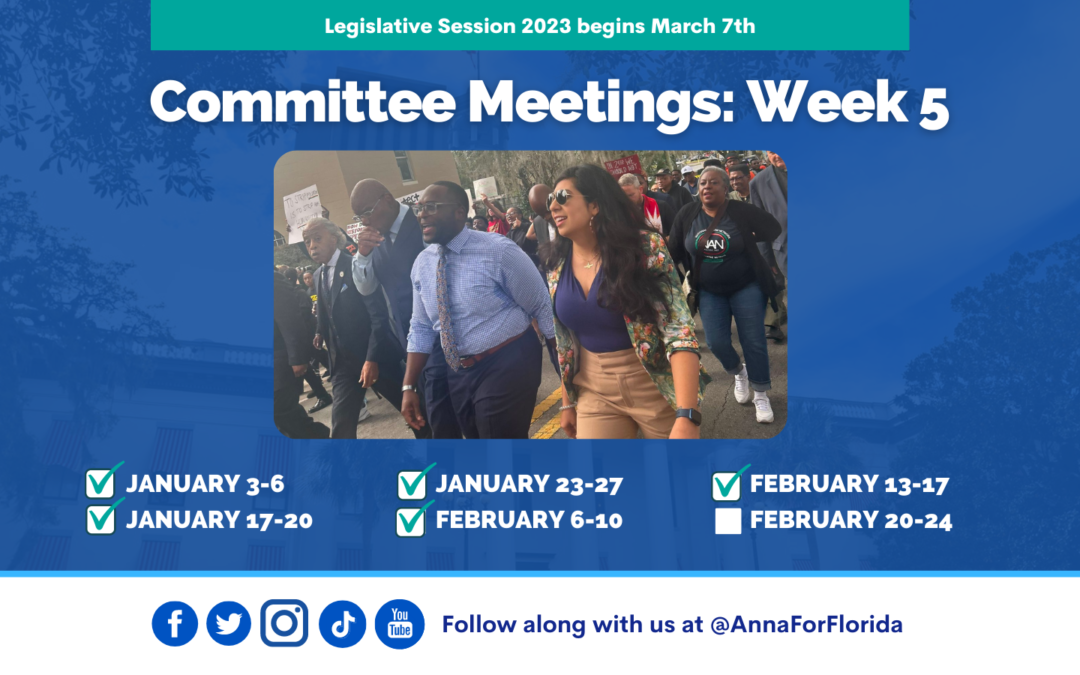 Legislative Session 2023 begins March 7th

Committee Meetings: Week 5

NAN

JANUARY 3-6
JANUARY 17-20

JANUARY 23-27
FEBRUARY 6-10

FEBRUARY 13-17
FEBRUARY 20-24

You Tube

Follow along with us at @AnnaForFlorida